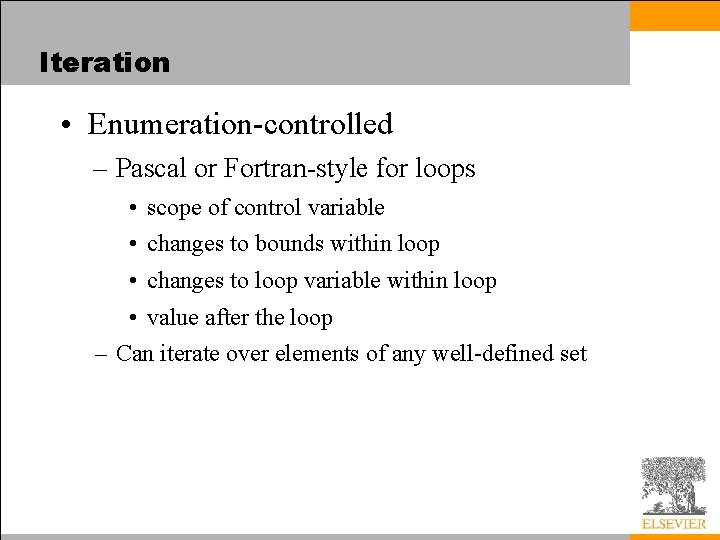 Iteration

• Enumeration-controlled

– Pascal or Fortran-style for loops

• scope of control variable

• changes to bounds within loop

• changes to loop variable within loop

• value after the loop

– Can iterate over elements of any well-defined set

ELSEVIER